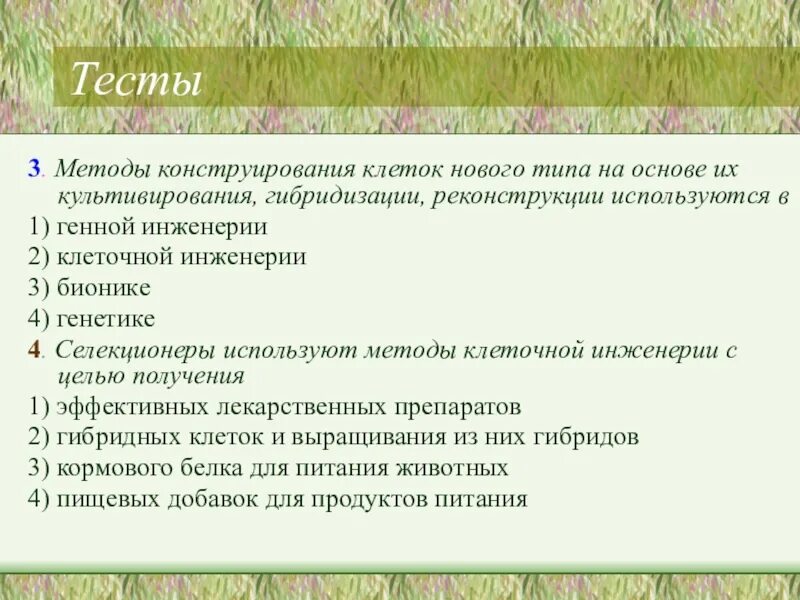 Тесты

3. Методы конструирования клеток нового типа на основе их культивирования, гибридизации, реконструкции используются в
1) генной инженерии
2) клеточной инженерии
3) бионике
4) генетике
4. Селекционеры используют методы клеточной инженерии с целью получения
1) эффективных лекарственных препаратов
2) гибридных клеток и выращивания из них гибридов
3) кормового белка для питания животных
4) пищевых добавок для продуктов питания